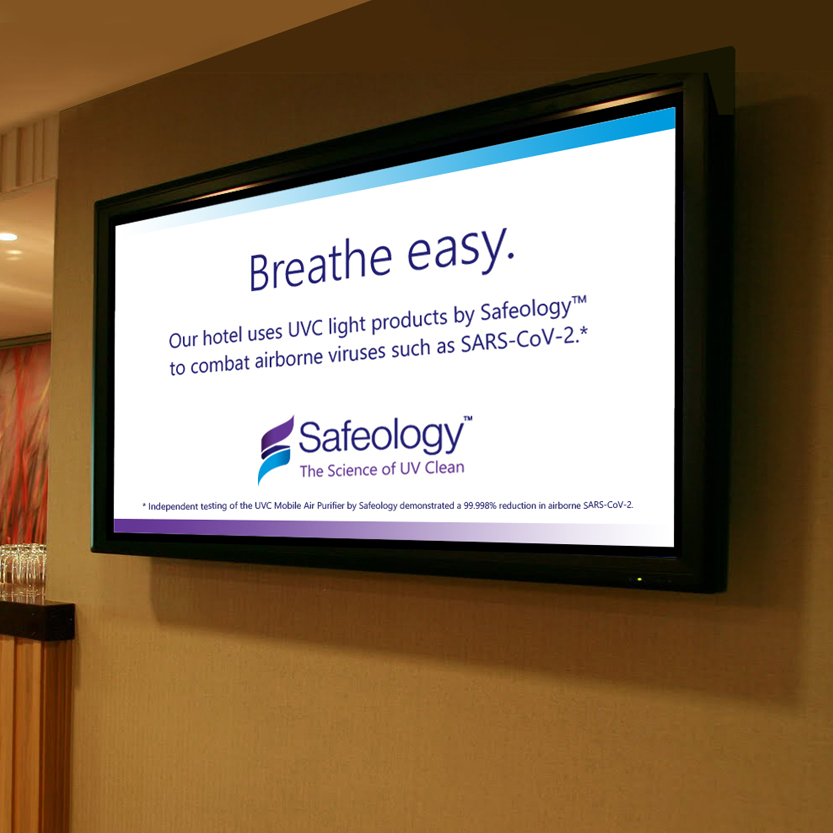 Breathe easy.

Our hotel uses UVC light products by Safeology™ to combat airborne viruses such as SARS-CoV-2.*

Safeology™
The Science of UV Clean

* Independent testing of the UVC Mobile Air Purifier by Safeology demonstrated a 99.998% reduction in airborne SARS-CoV-2.